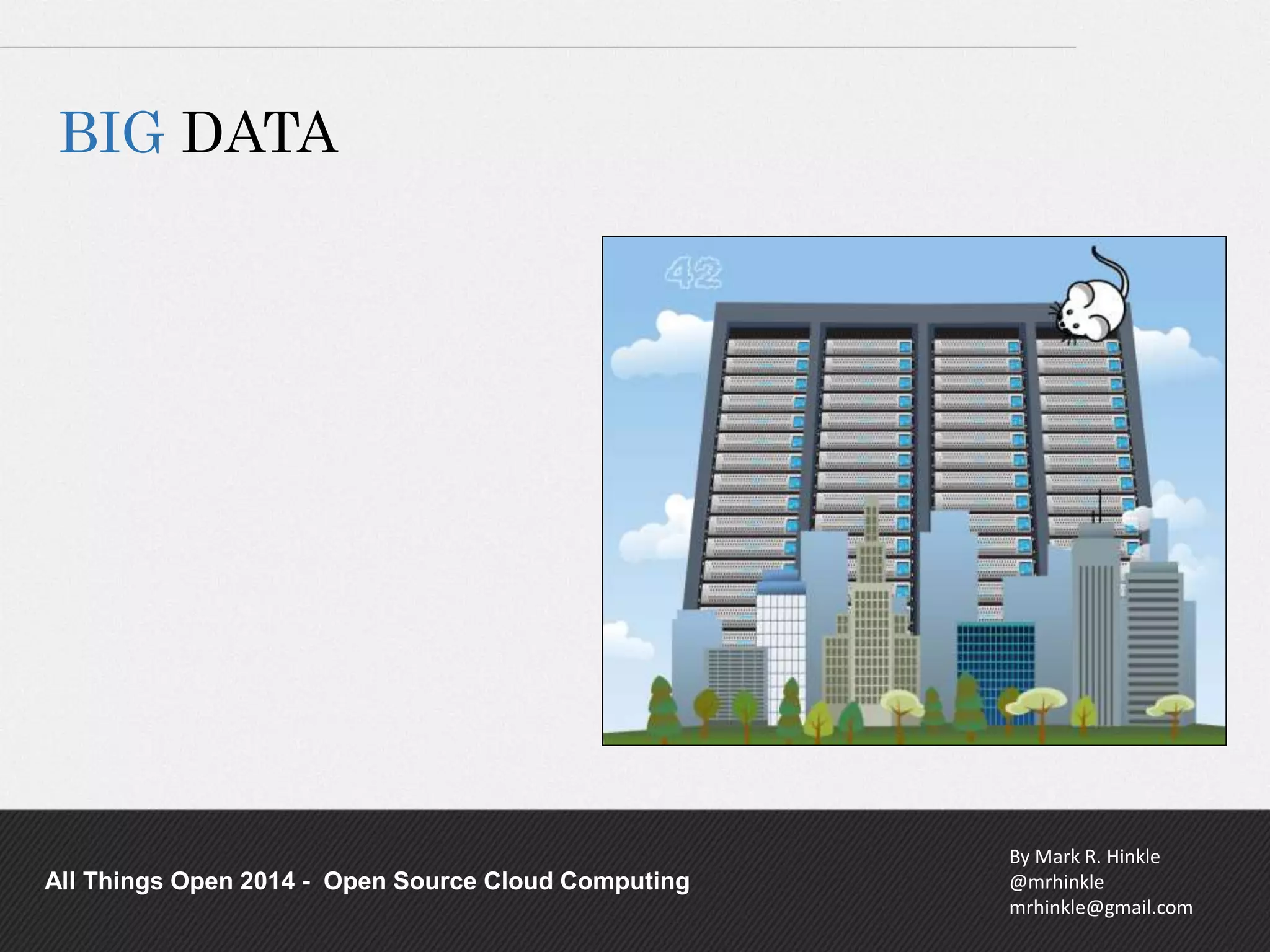 BIG DATA

42

All Things Open 2014 - Open Source Cloud Computing

By Mark R. Hinkle
@mrhinkle
mrhinkle@gmail.com